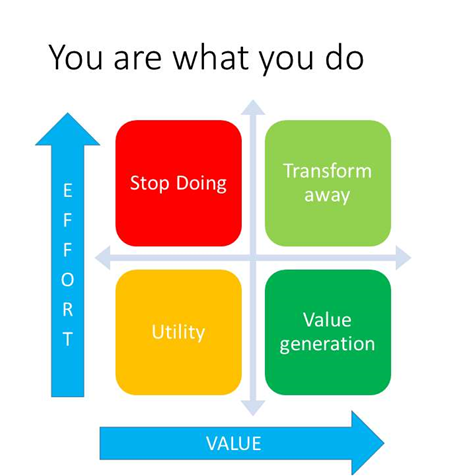 You are what you do

EFFORT

Stop Doing

Transform away

Utility

Value generation

VALUE